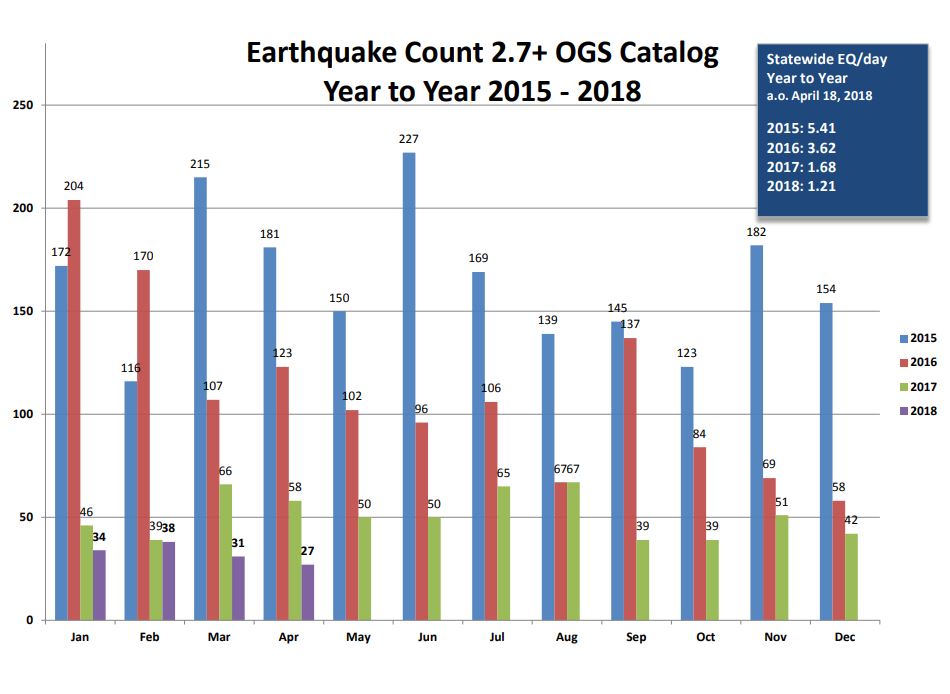 Earthquake Count 2.7+ OGS Catalog
Year to Year 2015 - 2018

Statewide EQ/day
Year to Year
a.o. April 18, 2018

2015: 5.41
2016: 3.62
2017: 1.68
2018: 1.21

250
200
150
100
50
0

172 204 46 34
116 170 39 38
215 107 66 31
181 123 58 27
150 102 50
227 96 50
169 106 65
139 67 67
145 137 39
123 84 39
182 69 51
154 58 42

Jan Feb Mar Apr May Jun Jul Aug Sep Oct Nov Dec

2015
2016
2017
2018